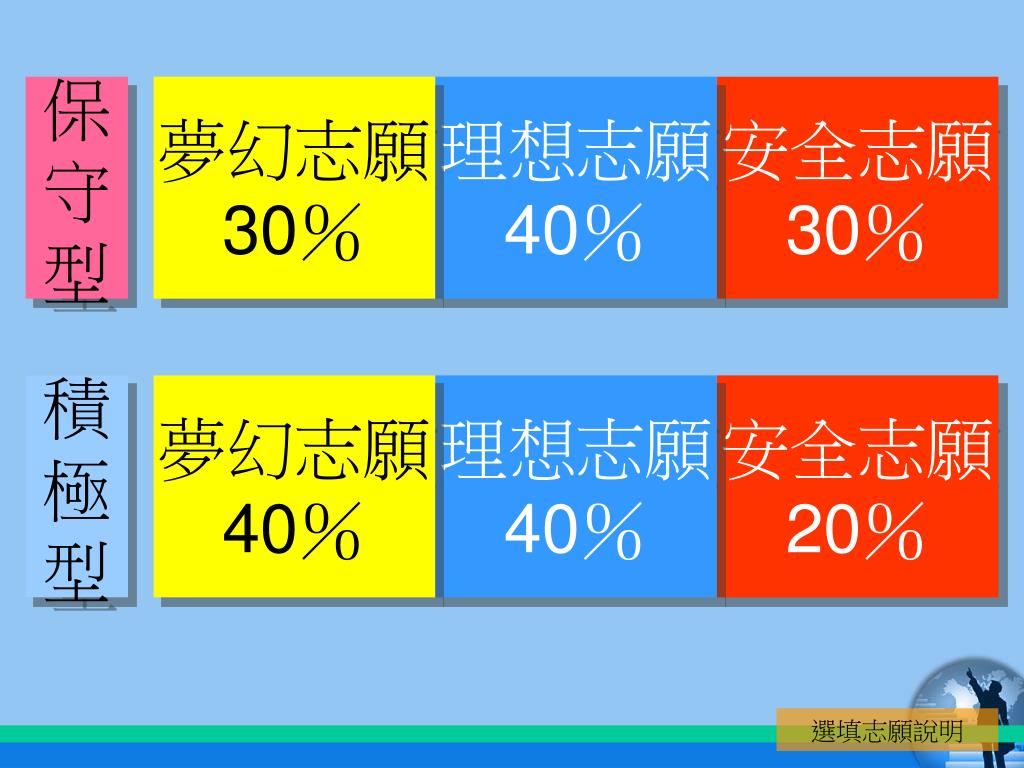 保守型

夢幻志願 30％

理想志願 40％

安全志願 30％

積極型

夢幻志願 40％

理想志願 40％

安全志願 20％

選填志願說明